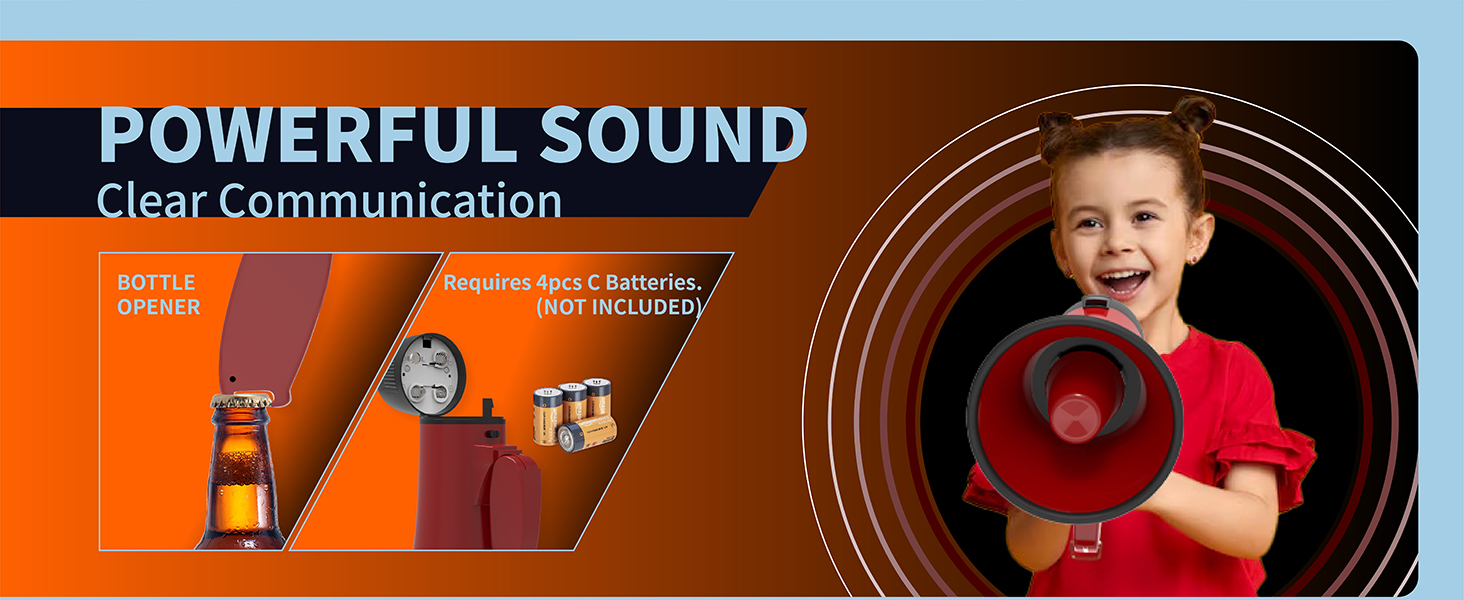 POWERFUL SOUND
Clear Communication

BOTTLE OPENER

Requires 4pcs C Batteries. (NOT INCLUDED)